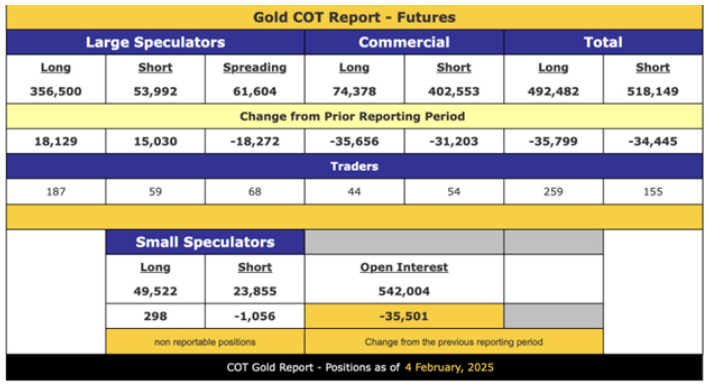 Gold COT Report - Futures

| Large Speculators | | | Commercial | | Total | |
|---|---|---|---|---|---|---|
| Long | Short | Spreading | Long | Short | Long | Short |
| 356,500 | 53,992 | 61,604 | 74,378 | 402,553 | 492,482 | 518,149 |
| Change from Prior Reporting Period | | | | | | |
| 18,129 | 15,030 | -18,272 | -35,656 | -31,203 | -35,799 | -34,445 |
| Traders | | | | | | |
| 187 | 59 | 68 | 44 | 54 | 259 | 155 |

| Small Speculators | | |
|---|---|---|
| Long | Short | Open Interest |
| 49,522 | 23,855 | 542,004 |
| 298 | -1,056 | -35,501 |
| non reportable positions | | Change from the previous reporting period |

COT Gold Report - Positions as of 4 February, 2025